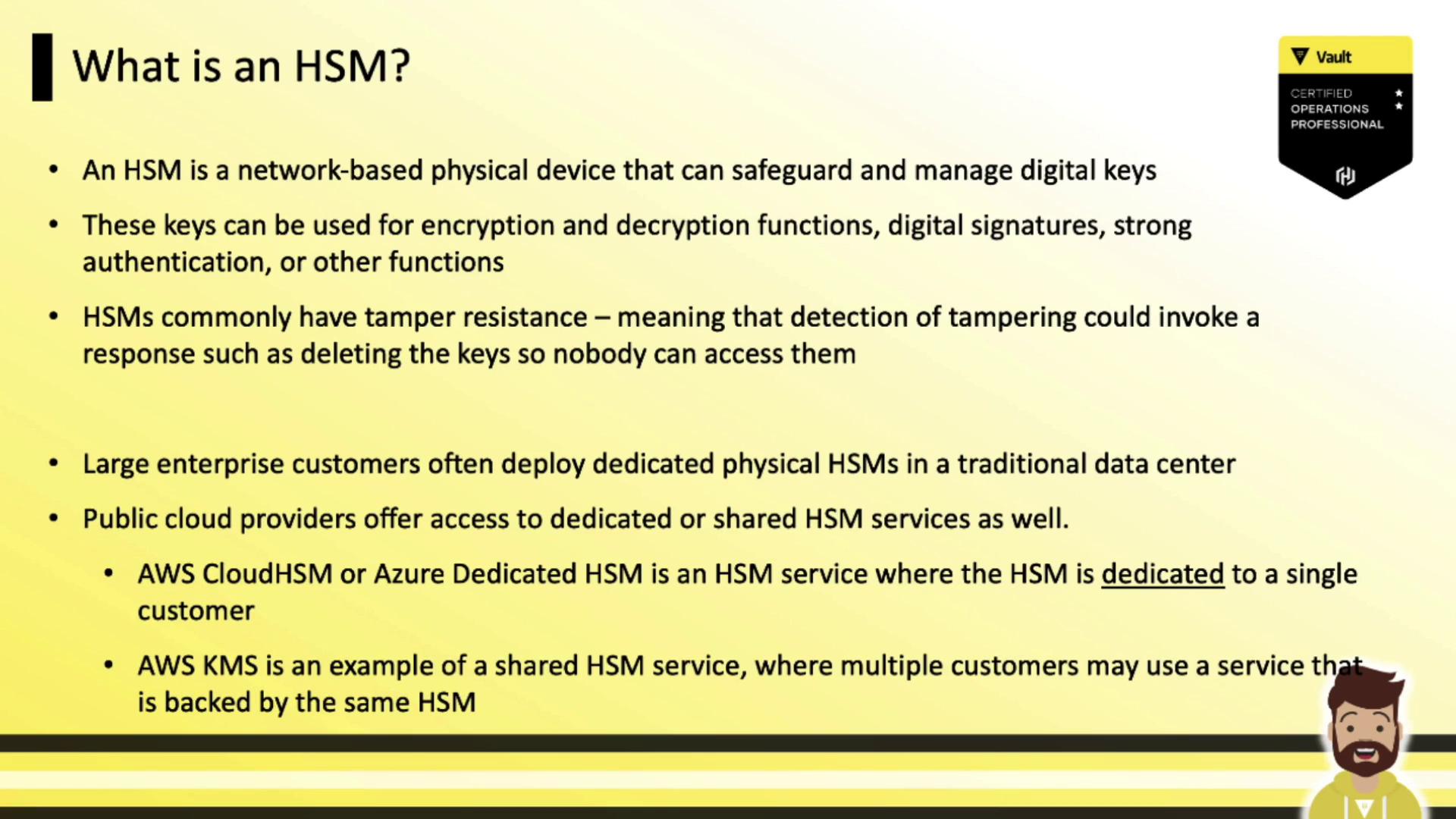 What is an HSM?

Vault

CERTIFIED OPERATIONS PROFESSIONAL

• An HSM is a network-based physical device that can safeguard and manage digital keys

• These keys can be used for encryption and decryption functions, digital signatures, strong authentication, or other functions

• HSMs commonly have tamper resistance – meaning that detection of tampering could invoke a response such as deleting the keys so nobody can access them

• Large enterprise customers often deploy dedicated physical HSMs in a traditional data center

• Public cloud providers offer access to dedicated or shared HSM services as well.

• AWS CloudHSM or Azure Dedicated HSM is an HSM service where the HSM is dedicated to a single customer

• AWS KMS is an example of a shared HSM service, where multiple customers may use a service that is backed by the same HSM